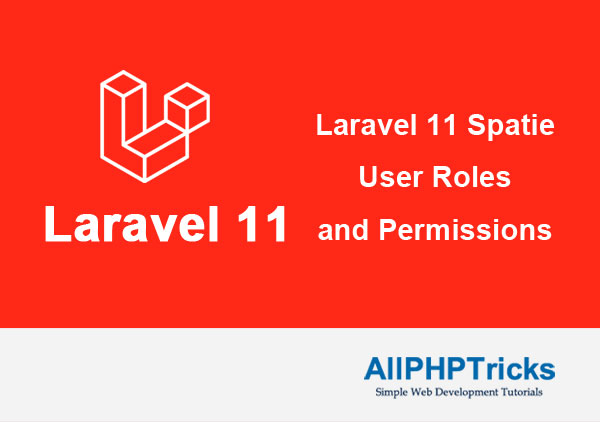 Laravel 11

Laravel 11 Spatie User Roles and Permissions

AllPHPTricks
Simple Web Development Tutorials